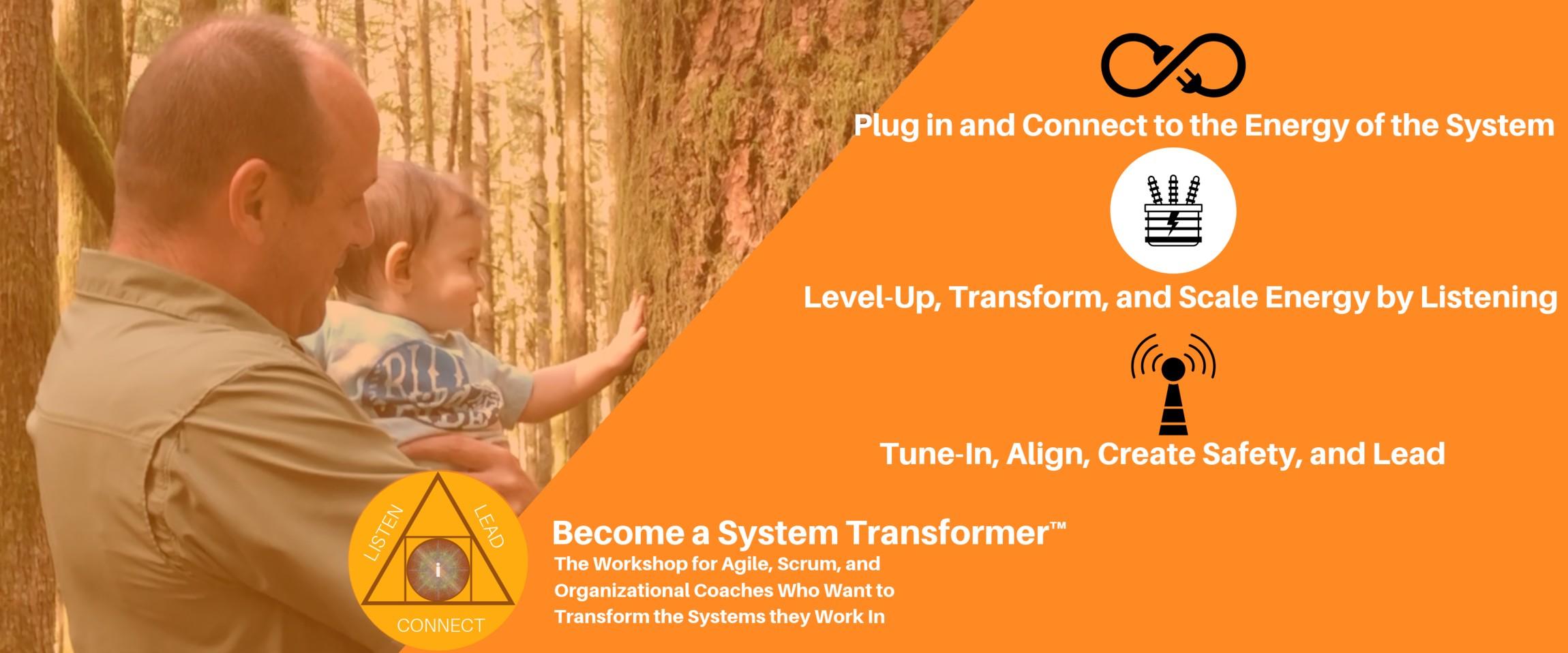 Plug in and Connect to the Energy of the System

Level-Up, Transform, and Scale Energy by Listening

Tune-In, Align, Create Safety, and Lead

LISTEN
LEAD
i
CONNECT

Become a System Transformer™
The Workshop for Agile, Scrum, and Organizational Coaches Who Want to Transform the Systems they Work In